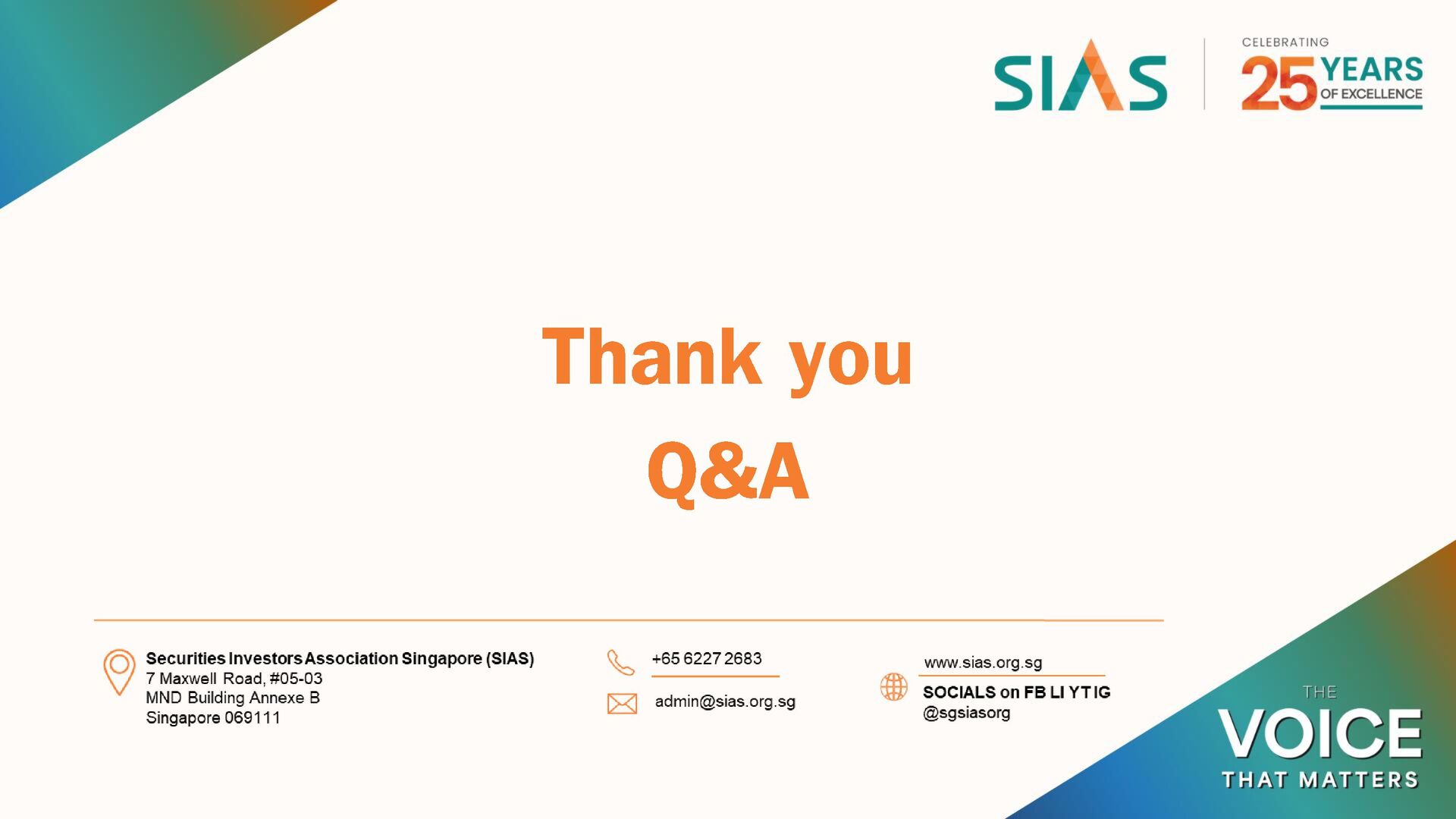 SIAS

CELEBRATING 25 YEARS OF EXCELLENCE

Thank you

Q&A

Securities Investors Association Singapore (SIAS)
7 Maxwell Road, #05-03
MND Building Annexe B
Singapore 069111

+65 6227 2683

admin@sias.org.sg

www.sias.org.sg

SOCIALS on FB LI YT IG
@sgsiasorg

THE VOICE THAT MATTERS